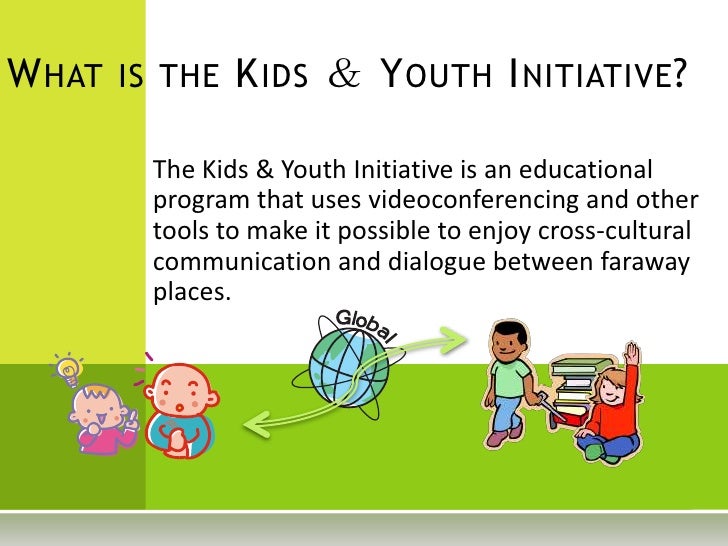 WHAT IS THE KIDS & YOUTH INITIATIVE?

The Kids & Youth Initiative is an educational program that uses videoconferencing and other tools to make it possible to enjoy cross-cultural communication and dialogue between faraway places.

Global